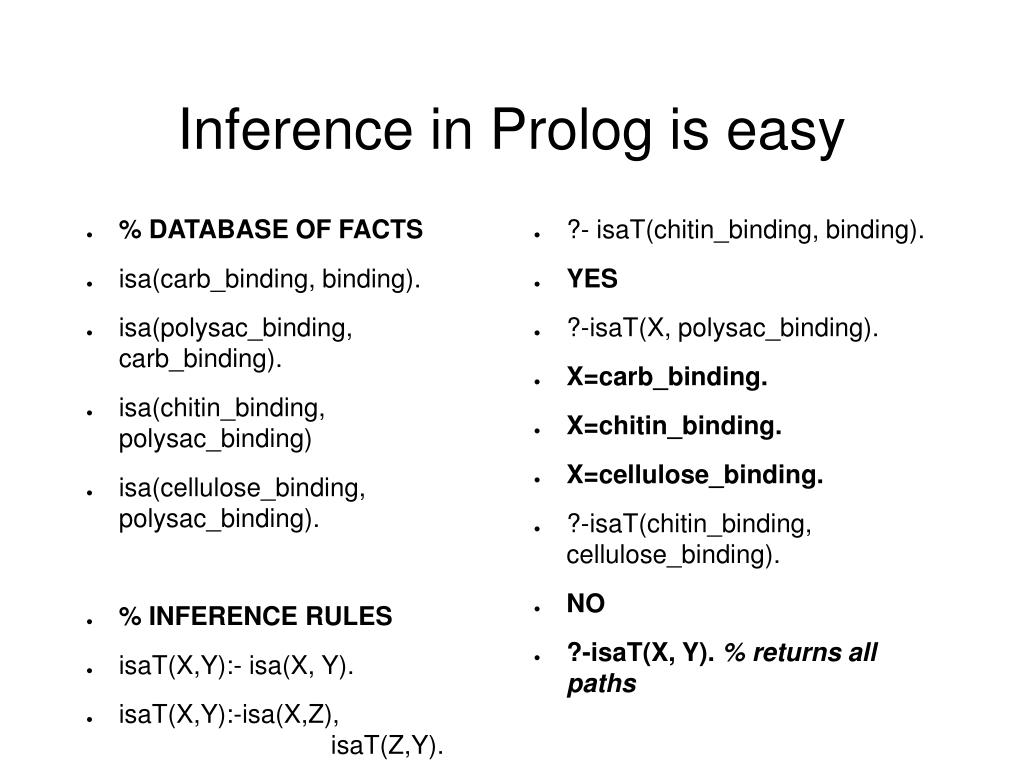 Inference in Prolog is easy

- % DATABASE OF FACTS
- isa(carb_binding, binding).
- isa(polysac_binding, carb_binding).
- isa(chitin_binding, polysac_binding)
- isa(cellulose_binding, polysac_binding).

- % INFERENCE RULES
- isaT(X,Y):- isa(X, Y).
- isaT(X,Y):-isa(X,Z), isaT(Z,Y).

- ?- isaT(chitin_binding, binding).
- YES
- ?-isaT(X, polysac_binding).
- X=carb_binding.
- X=chitin_binding.
- X=cellulose_binding.
- ?-isaT(chitin_binding, cellulose_binding).
- NO
- ?-isaT(X, Y). % returns all paths